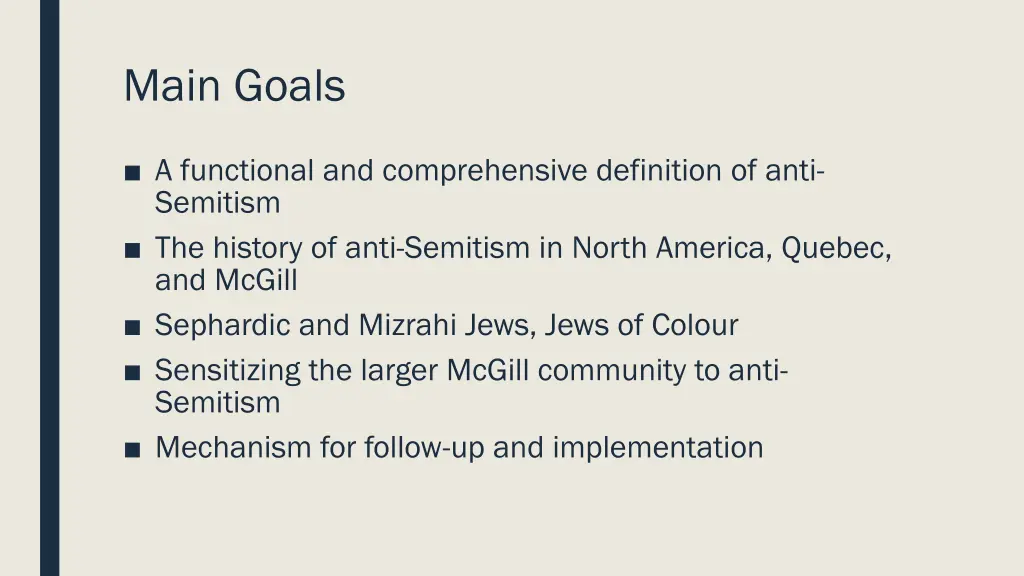 Main Goals

■ A functional and comprehensive definition of anti-Semitism
■ The history of anti-Semitism in North America, Quebec, and McGill
■ Sephardic and Mizrahi Jews, Jews of Colour
■ Sensitizing the larger McGill community to anti-Semitism
■ Mechanism for follow-up and implementation